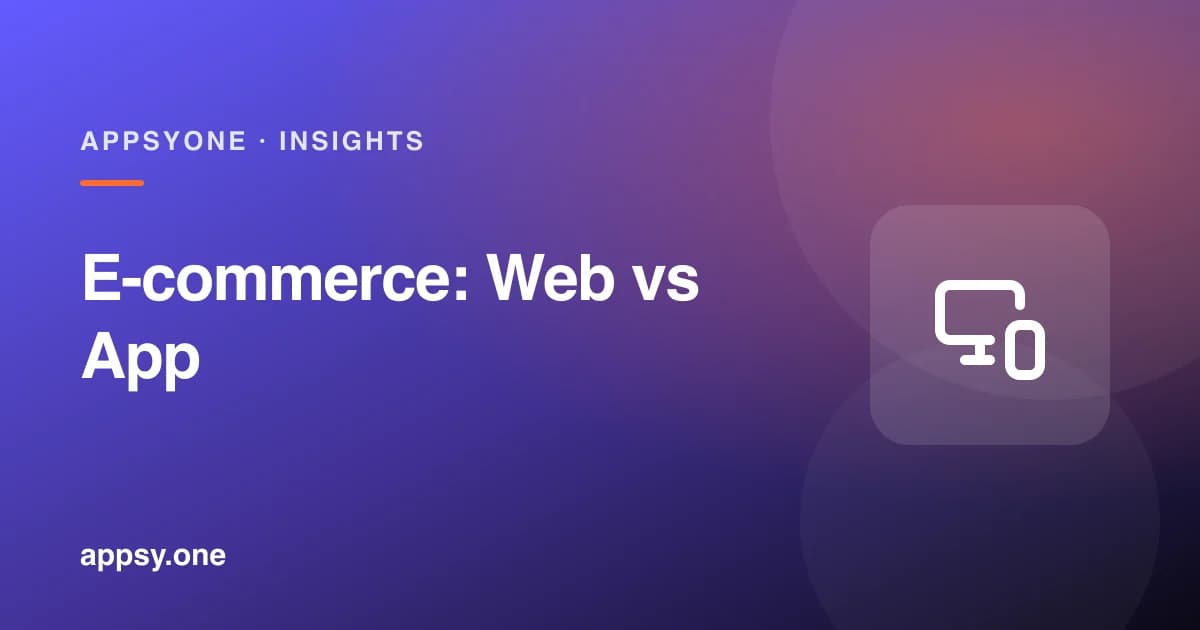 APPSYONE · INSIGHTS

E-commerce: Web vs App

appsy.one